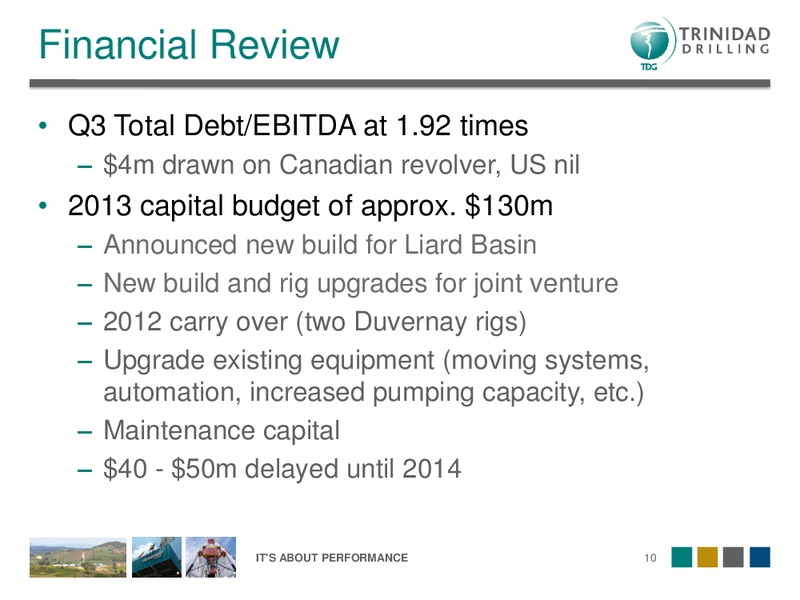 Financial Review

TRINIDAD DRILLING

TDG

• Q3 Total Debt/EBITDA at 1.92 times
– \$4m drawn on Canadian revolver, US nil
• 2013 capital budget of approx. \$130m
– Announced new build for Liard Basin
– New build and rig upgrades for joint venture
– 2012 carry over (two Duvernay rigs)
– Upgrade existing equipment (moving systems, automation, increased pumping capacity, etc.)
– Maintenance capital
– \$40 - \$50m delayed until 2014

IT'S ABOUT PERFORMANCE

10